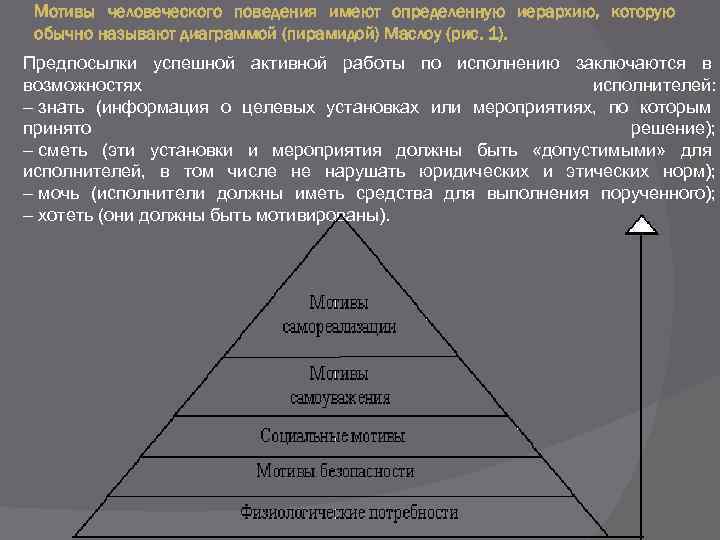 Мотивы человеческого поведения имеют определенную иерархию, которую обычно называют диаграммой (пирамидой) Маслоу (рис. 1).

Предпосылки успешной активной работы по исполнению заключаются в возможностях исполнителей:
– знать (информация о целевых установках или мероприятиях, по которым принято решение);
– сметь (эти установки и мероприятия должны быть «допустимыми» для исполнителей, в том числе не нарушать юридических и этических норм);
– мочь (исполнители должны иметь средства для выполнения порученного);
– хотеть (они должны быть мотивированы).

Мотивы самореализации

Мотивы самоуважения

Социальные мотивы

Мотивы безопасности

Физиологические потребности